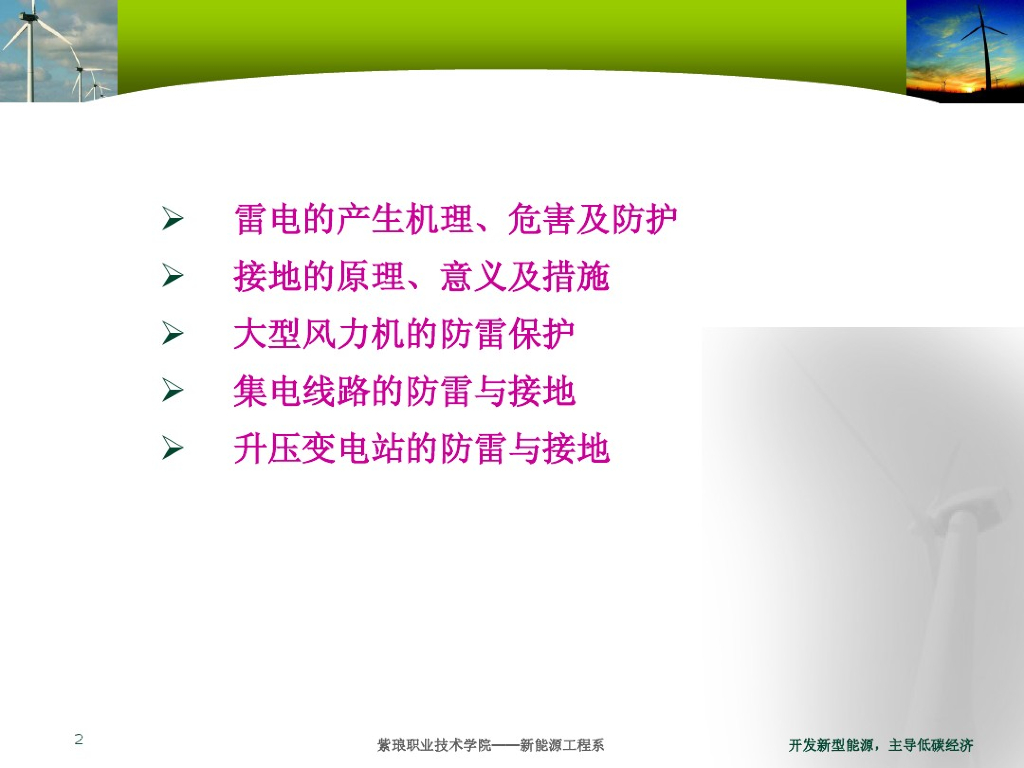 ➢ 雷电的产生机理、危害及防护
➢ 接地的原理、意义及措施
➢ 大型风力机的防雷保护
➢ 集电线路的防雷与接地
➢ 升压变电站的防雷与接地

2

紫琅职业技术学院——新能源工程系

开发新型能源，主导低碳经济